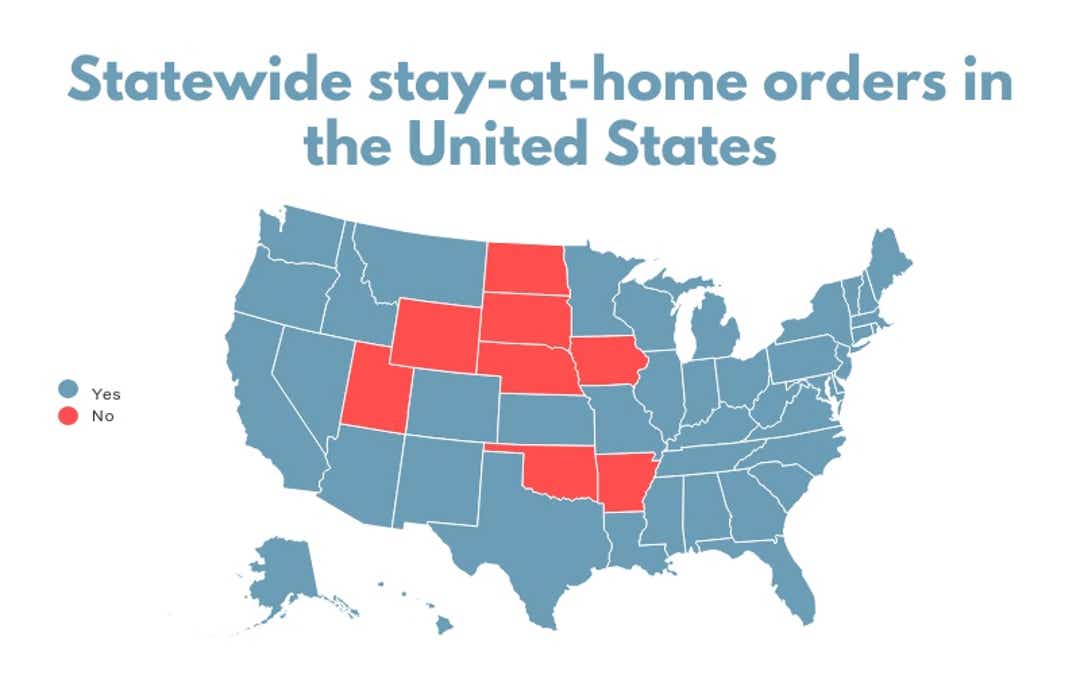 Statewide stay-at-home orders in the United States

Yes
No